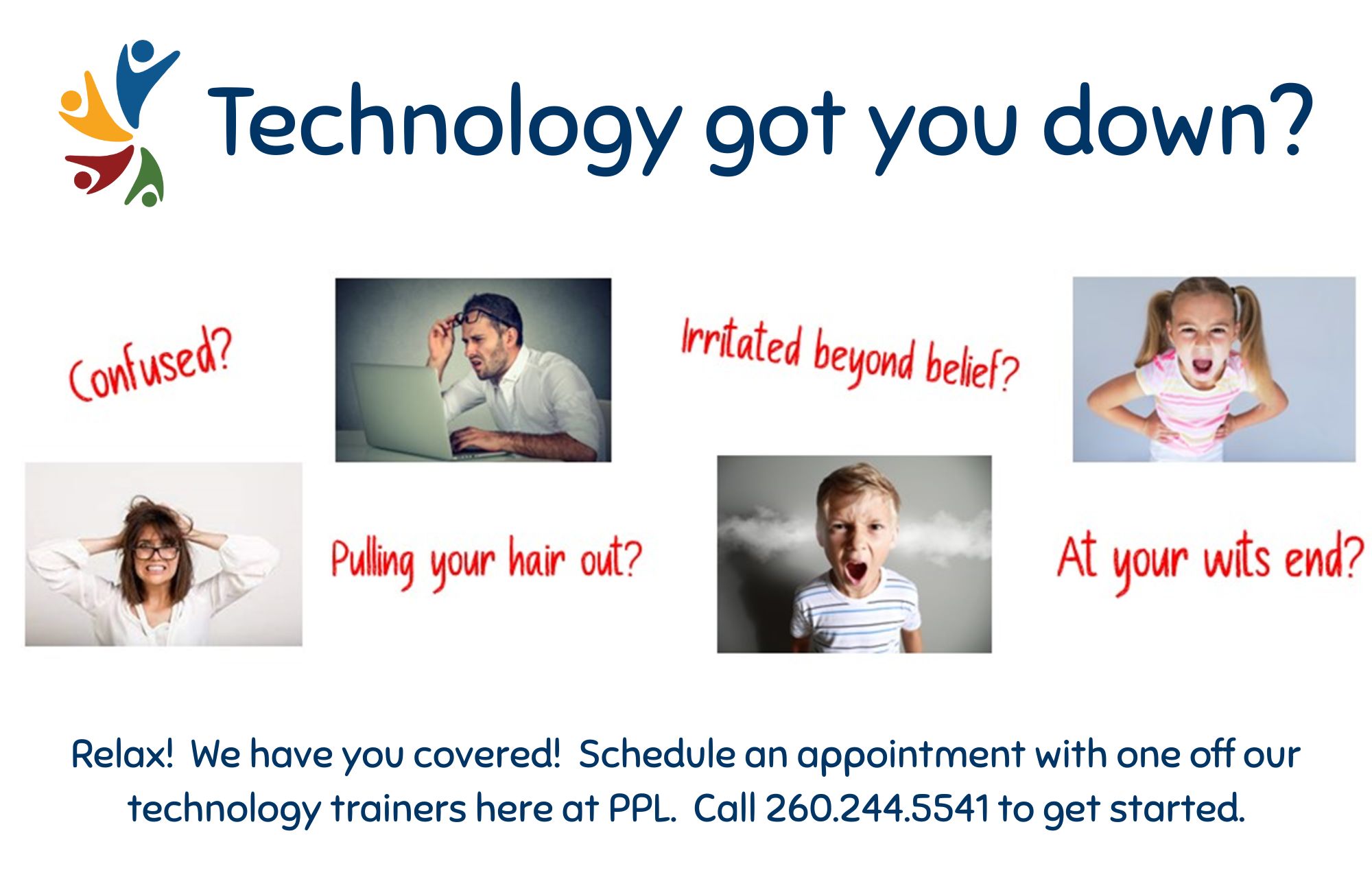 Technology got you down?

Confused?

Irritated beyond belief?

Pulling your hair out?

At your wits end?

Relax! We have you covered! Schedule an appointment with one off our technology trainers here at PPL. Call 260.244.5541 to get started.